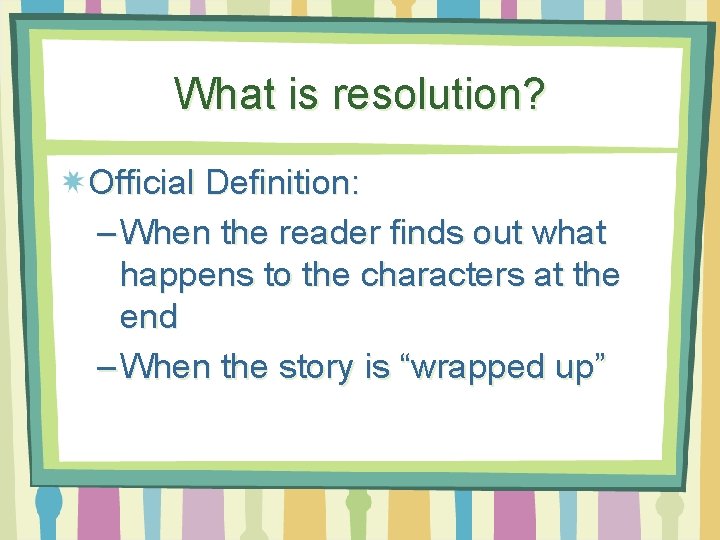 What is resolution?

Official Definition:

– When the reader finds out what happens to the characters at the end

– When the story is “wrapped up”